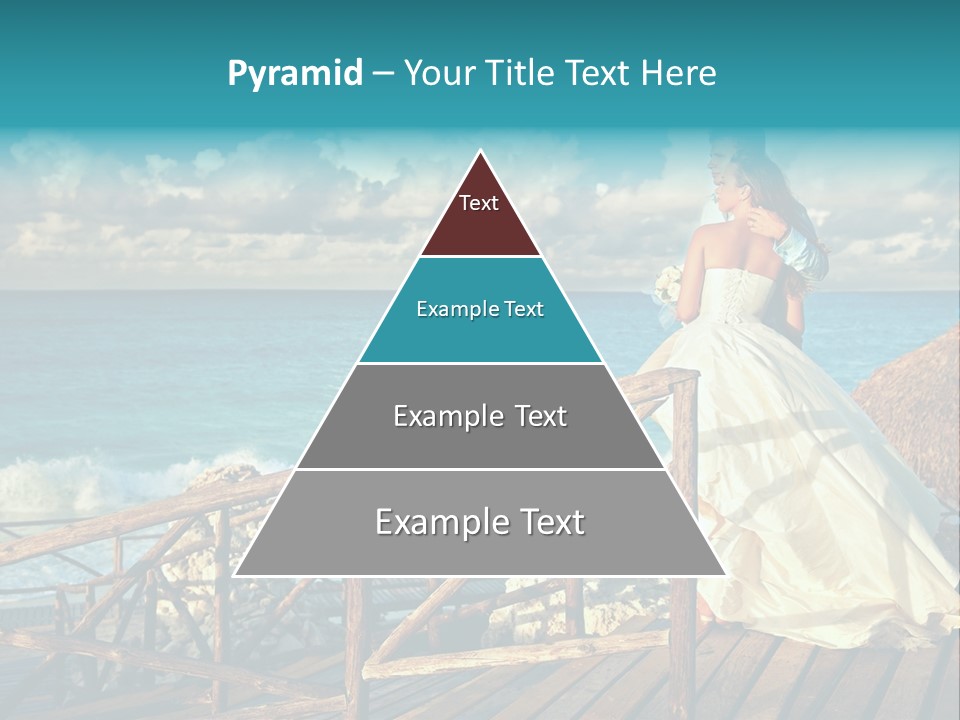 Pyramid – Your Title Text Here

Text

Example Text

Example Text

Example Text